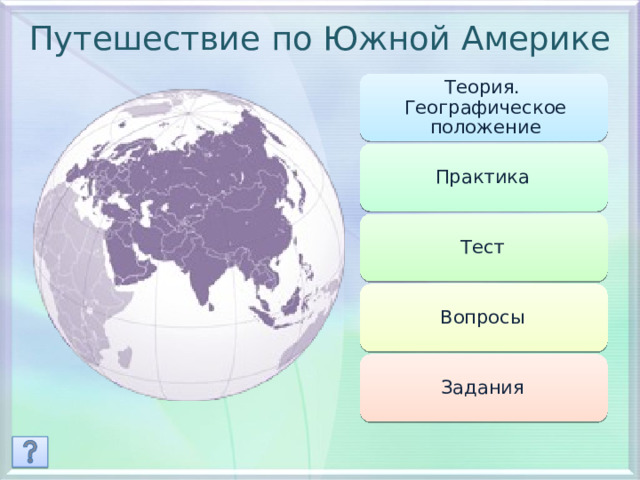 Путешествие по Южной Америке

Теория. Географическое положение

Практика

Тест

Вопросы

Задания

?